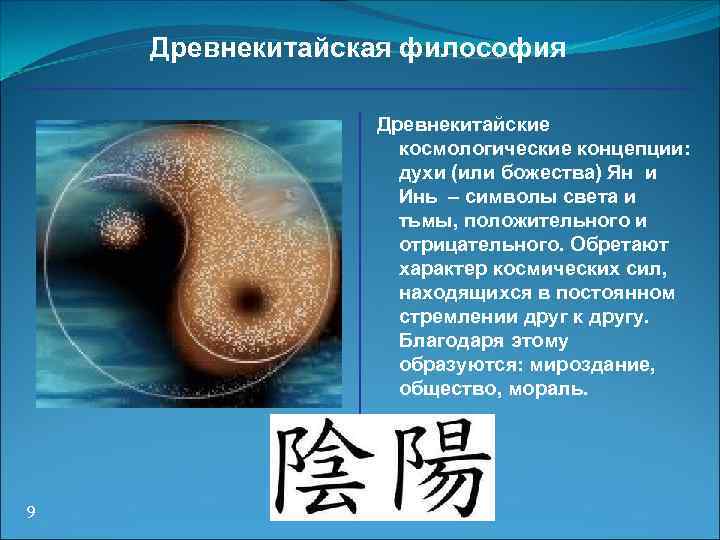 Древнекитайская философия

Древнекитайские космологические концепции: духи (или божества) Ян и Инь – символы света и тьмы, положительного и отрицательного. Обретают характер космических сил, находящихся в постоянном стремлении друг к другу. Благодаря этому образуются: мироздание, общество, мораль.

陰陽

9